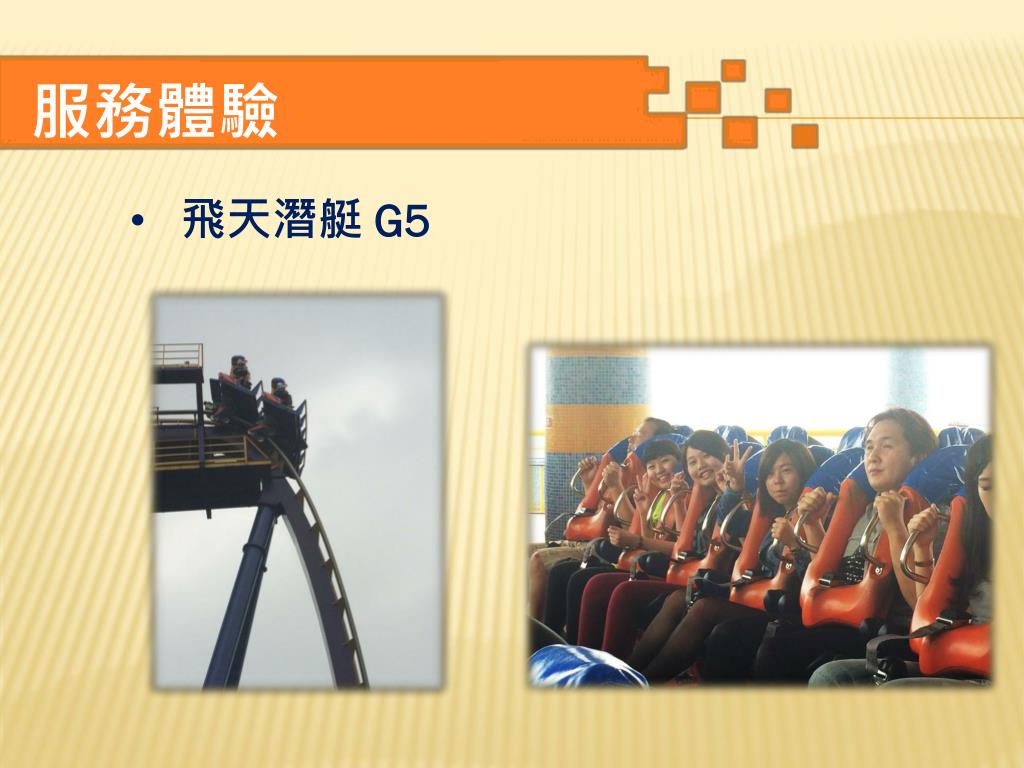 服務體驗

• 飛天潛艇 G5